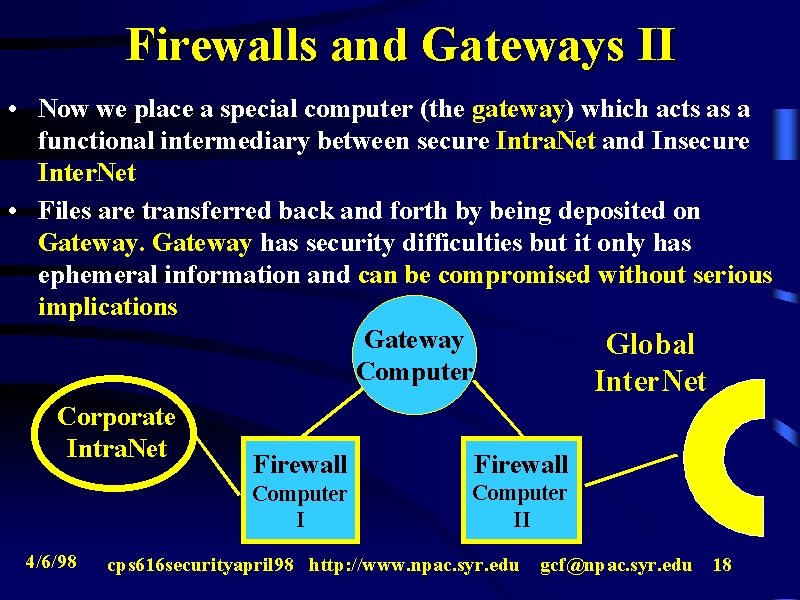 Firewalls and Gateways II

• Now we place a special computer (the gateway) which acts as a functional intermediary between secure IntraNet and Insecure InterNet

• Files are transferred back and forth by being deposited on Gateway. Gateway has security difficulties but it only has ephemeral information and can be compromised without serious implications

Gateway Computer

Global InterNet

Corporate IntraNet

Firewall Computer I

Firewall Computer II

4/6/98 cps616securityapril98 http://www.npac.syr.edu gcf@npac.syr.edu 18